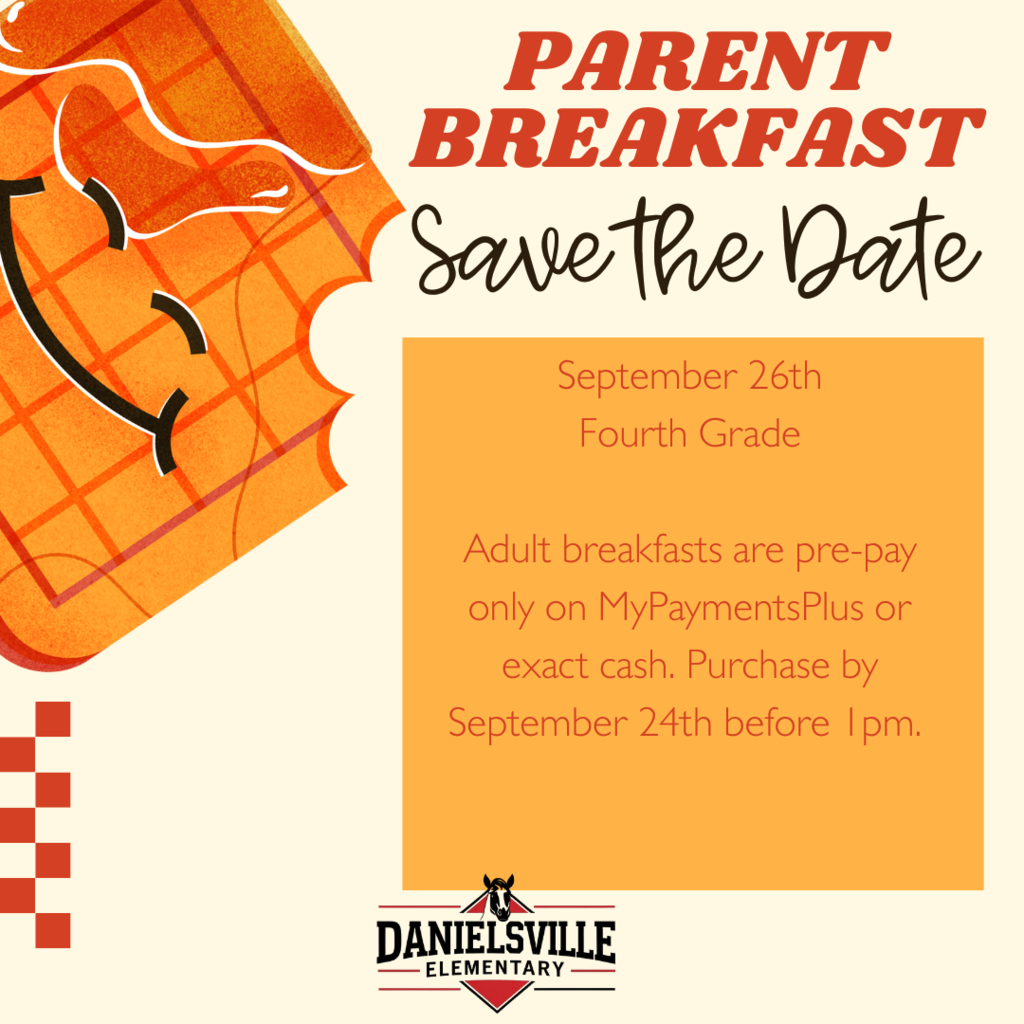 PARENT BREAKFAST
Save the Date

September 26th
Fourth Grade

Adult breakfasts are pre-pay only on MyPaymentsPlus or exact cash. Purchase by September 24th before 1pm.

DANIELSVILLE
ELEMENTARY